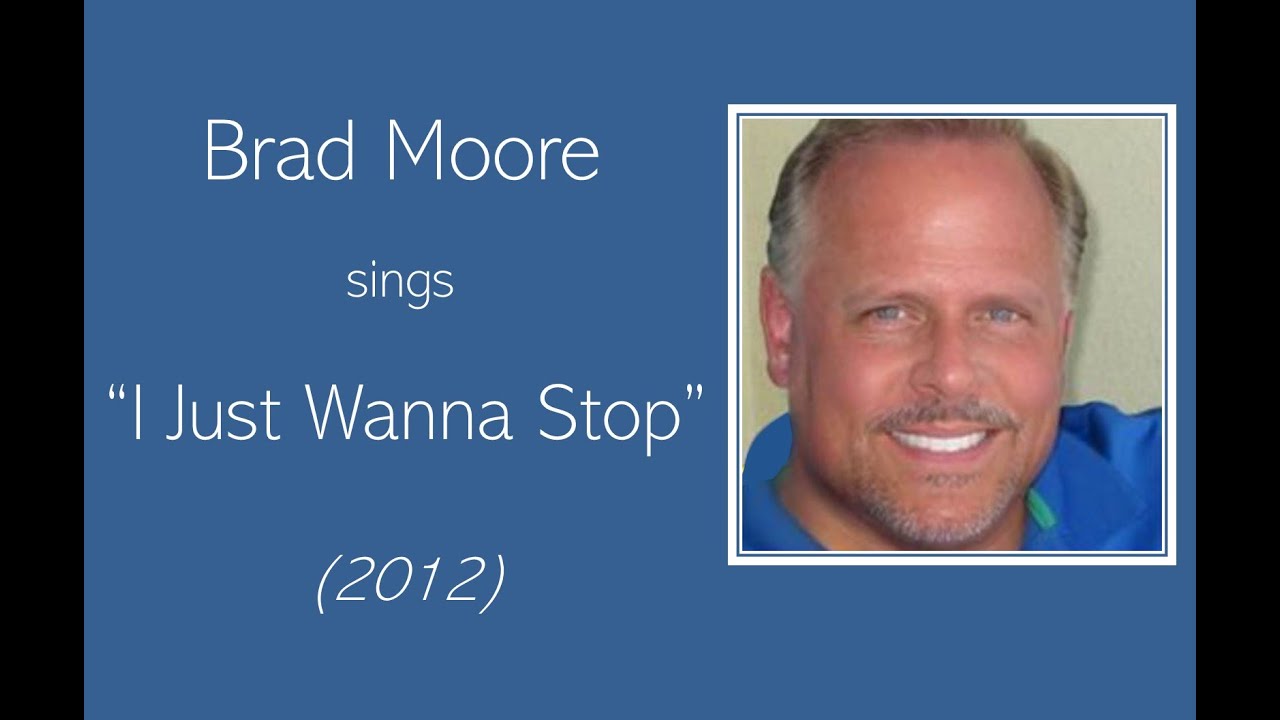 Brad Moore

sings

“I Just Wanna Stop”

(2012)